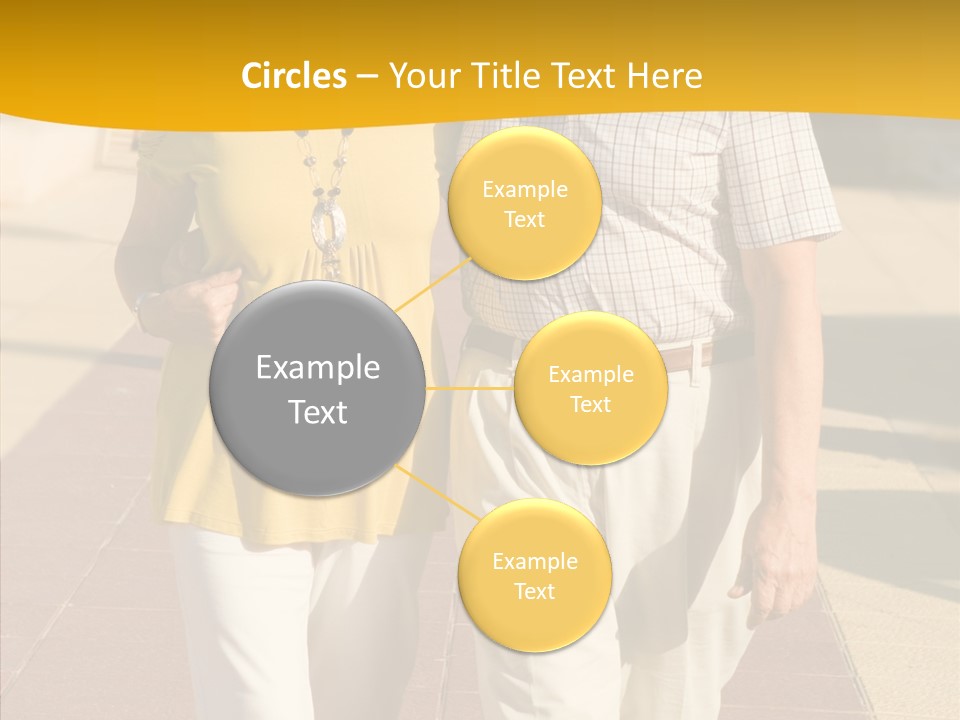 Circles – Your Title Text Here

Example Text

Example Text

Example Text

Example Text